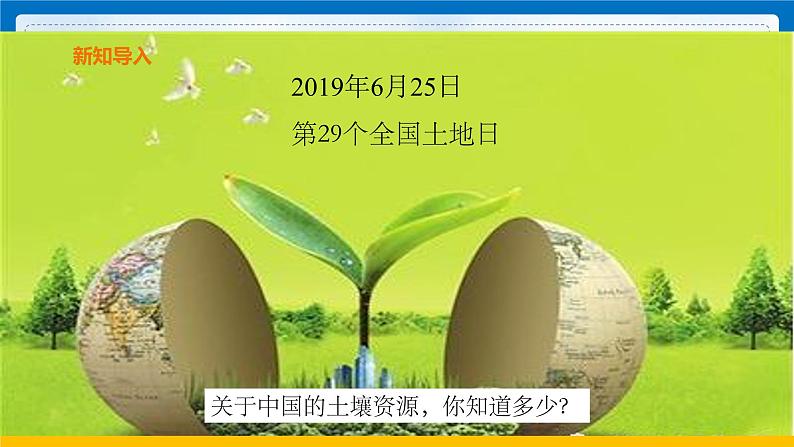 新知导入

2019年6月25日
第29个全国土地日

关于中国的土壤资源，你知道多少?